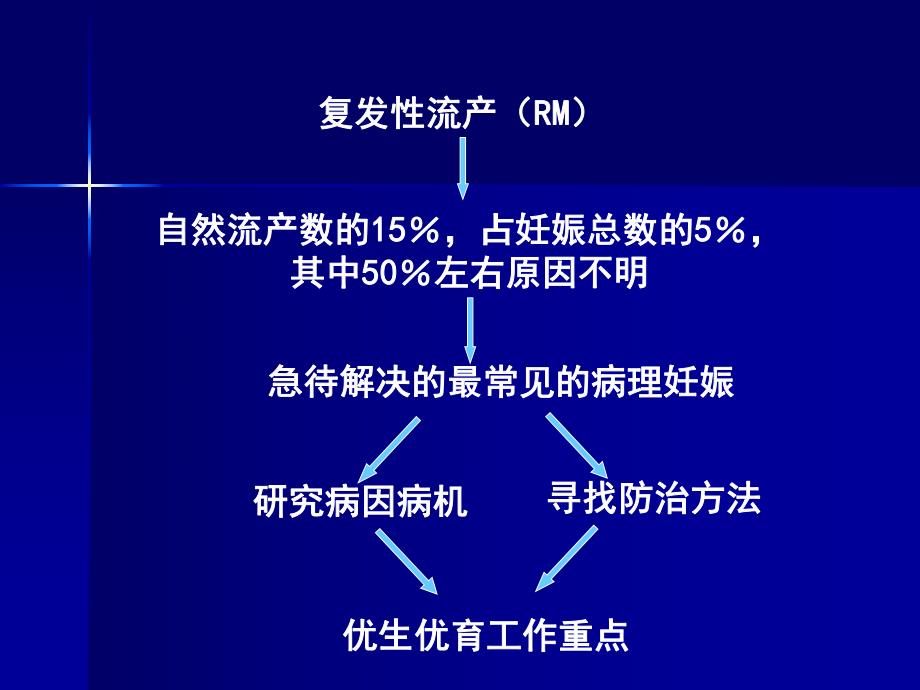 复发性流产（RM）

自然流产数的15％，占妊娠总数的5％，其中50％左右原因不明

急待解决的最常见的病理妊娠

研究病因病机

寻找防治方法

优生优育工作重点